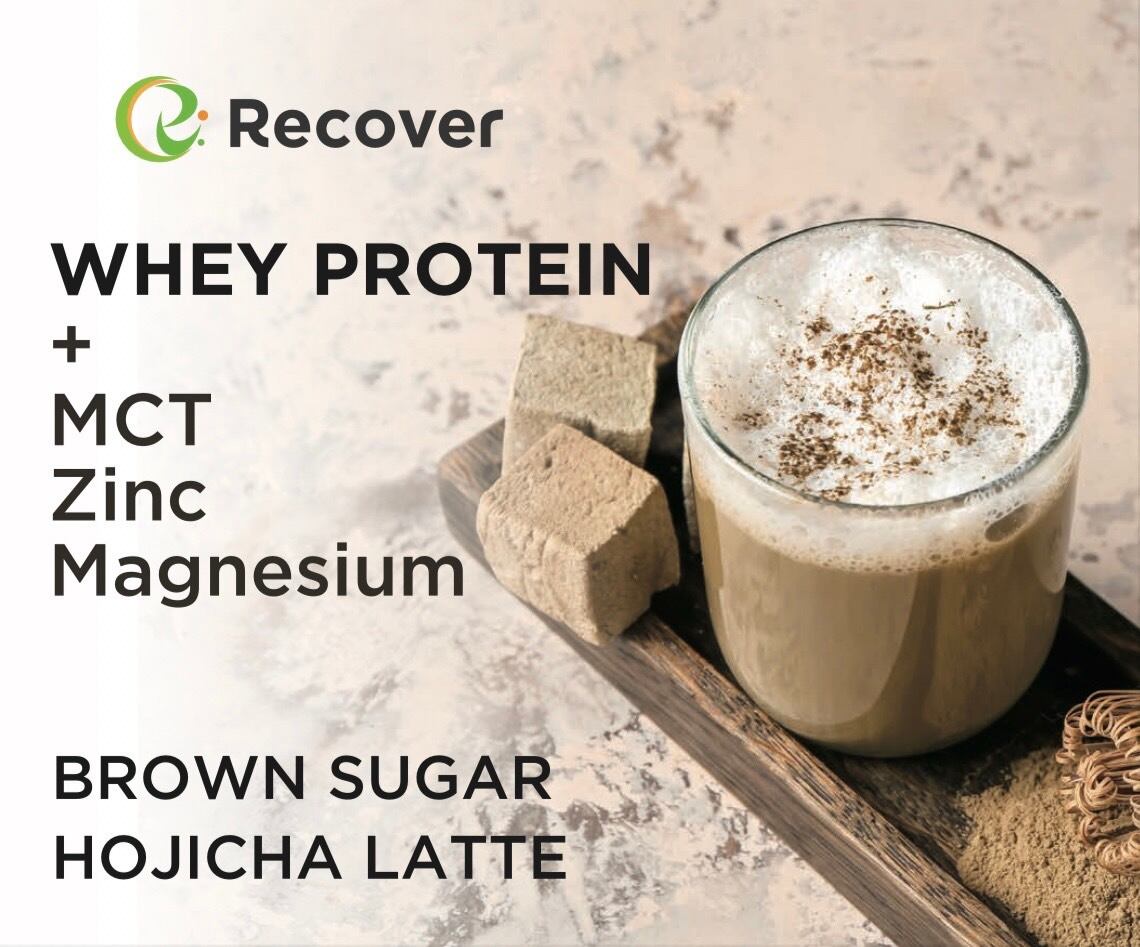 Recover

WHEY PROTEIN
+
MCT
Zinc
Magnesium

BROWN SUGAR
HOJICHA LATTE